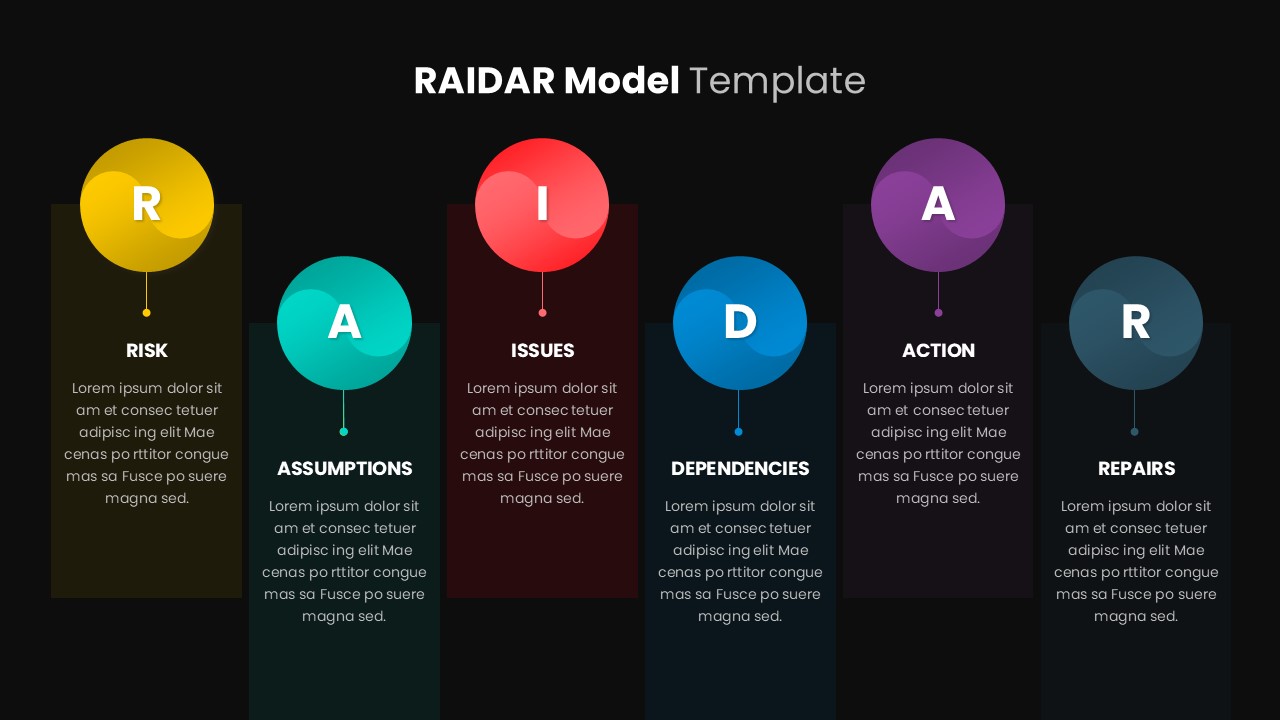 RAIDAR Model Template

R

RISK

Lorem ipsum dolor sit am et consec tetuer adipisc ing elit Mae cenas po rttitor congue mas sa Fusce po suere magna sed.

A

ASSUMPTIONS

Lorem ipsum dolor sit am et consec tetuer adipisc ing elit Mae cenas po rttitor congue mas sa Fusce po suere magna sed.

I

ISSUES

Lorem ipsum dolor sit am et consec tetuer adipisc ing elit Mae cenas po rttitor congue mas sa Fusce po suere magna sed.

D

DEPENDENCIES

Lorem ipsum dolor sit am et consec tetuer adipisc ing elit Mae cenas po rttitor congue mas sa Fusce po suere magna sed.

A

ACTION

Lorem ipsum dolor sit am et consec tetuer adipisc ing elit Mae cenas po rttitor congue mas sa Fusce po suere magna sed.

R

REPAIRS

Lorem ipsum dolor sit am et consec tetuer adipisc ing elit Mae cenas po rttitor congue mas sa Fusce po suere magna sed.